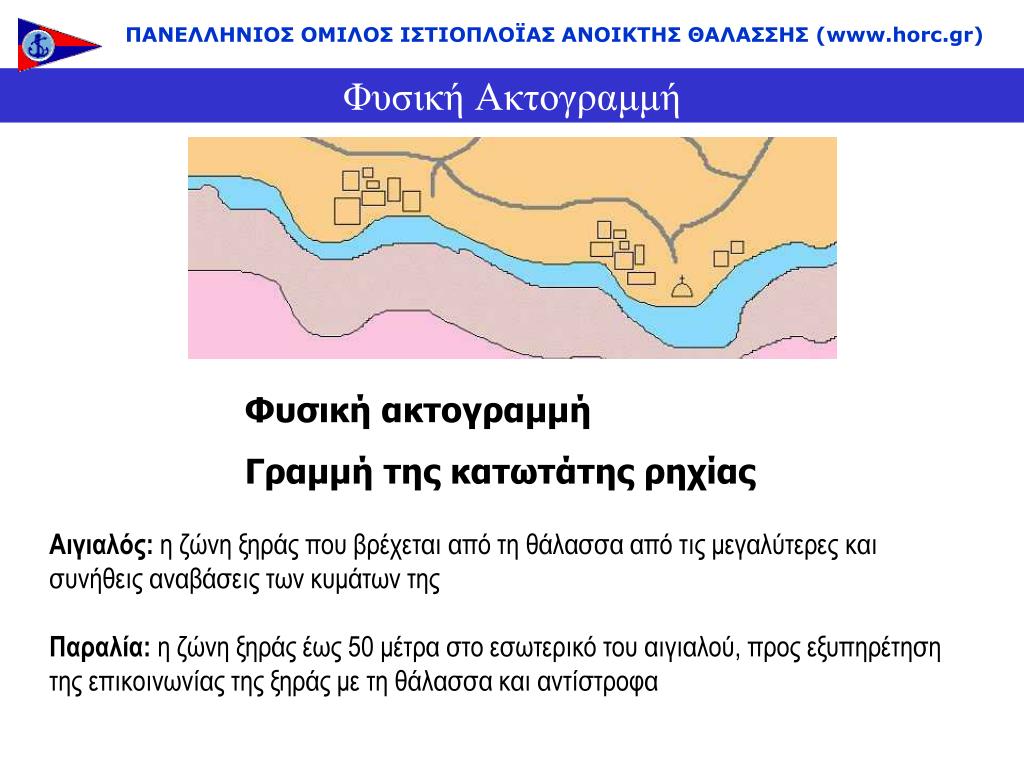 ΠΑΝΕΛΛΗΝΙΟΣ ΟΜΙΛΟΣ ΙΣΤΙΟΠΛΟΪΑΣ ΑΝΟΙΚΤΗΣ ΘΑΛΑΣΣΗΣ (www.horc.gr)

Φυσική Ακτογραμμή

Φυσική ακτογραμμή

Γραμμή της κατωτάτης ρηχίας

Αιγιαλός: η ζώνη ξηράς που βρέχεται από τη θάλασσα από τις μεγαλύτερες και συνήθεις αναβάσεις των κυμάτων της

Παραλία: η ζώνη ξηράς έως 50 μέτρα στο εσωτερικό του αιγιαλού, προς εξυπηρέτηση της επικοινωνίας της ξηράς με τη θάλασσα και αντίστροφα